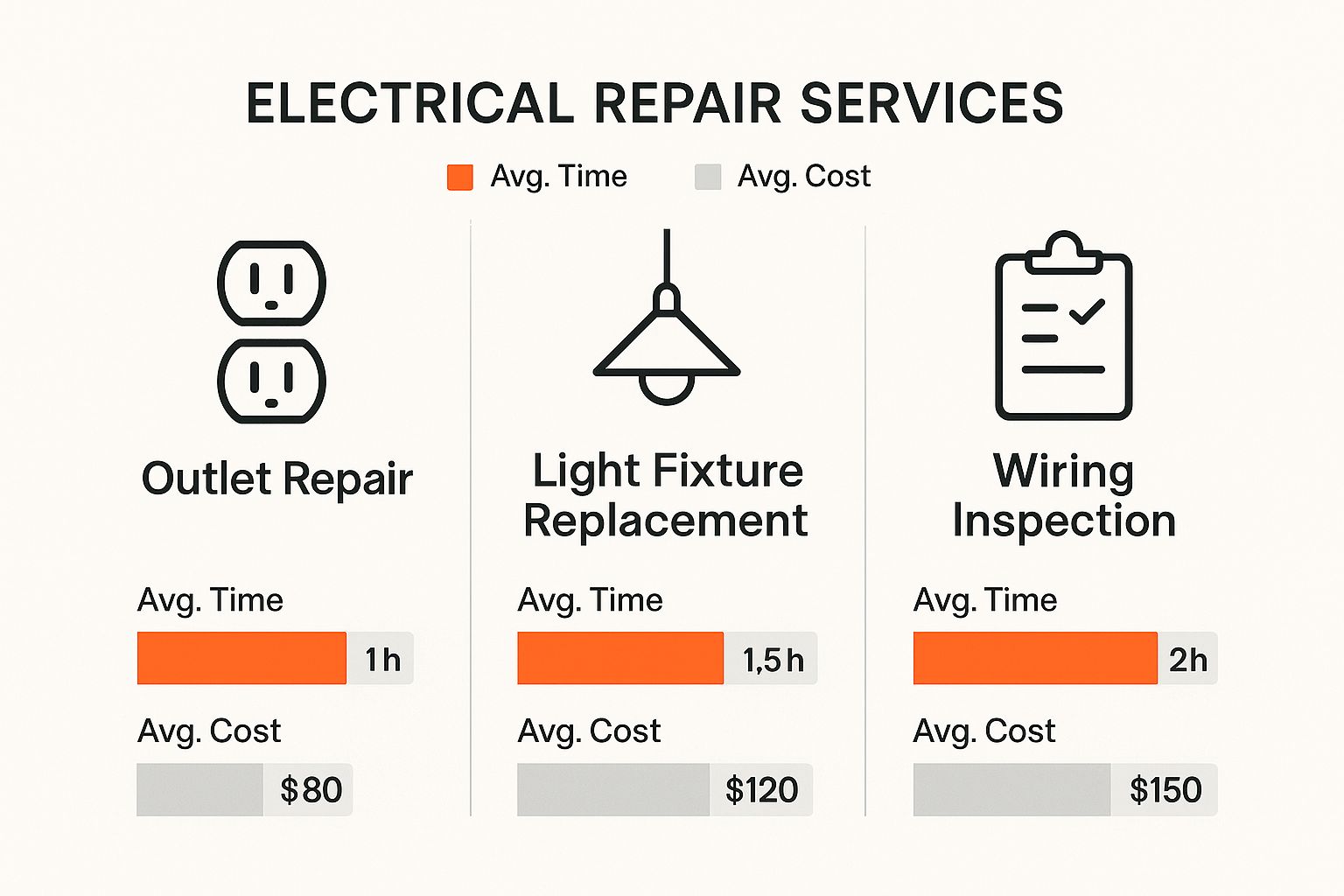 ELECTRICAL REPAIR SERVICES

Avg. Time Avg. Cost

Outlet Repair

Avg. Time

1h

Avg. Cost

$80

Light Fixture Replacement

Avg. Time

1,5h

Avg. Cost

$120

Wiring Inspection

Avg. Time

2h

Avg. Cost

$150